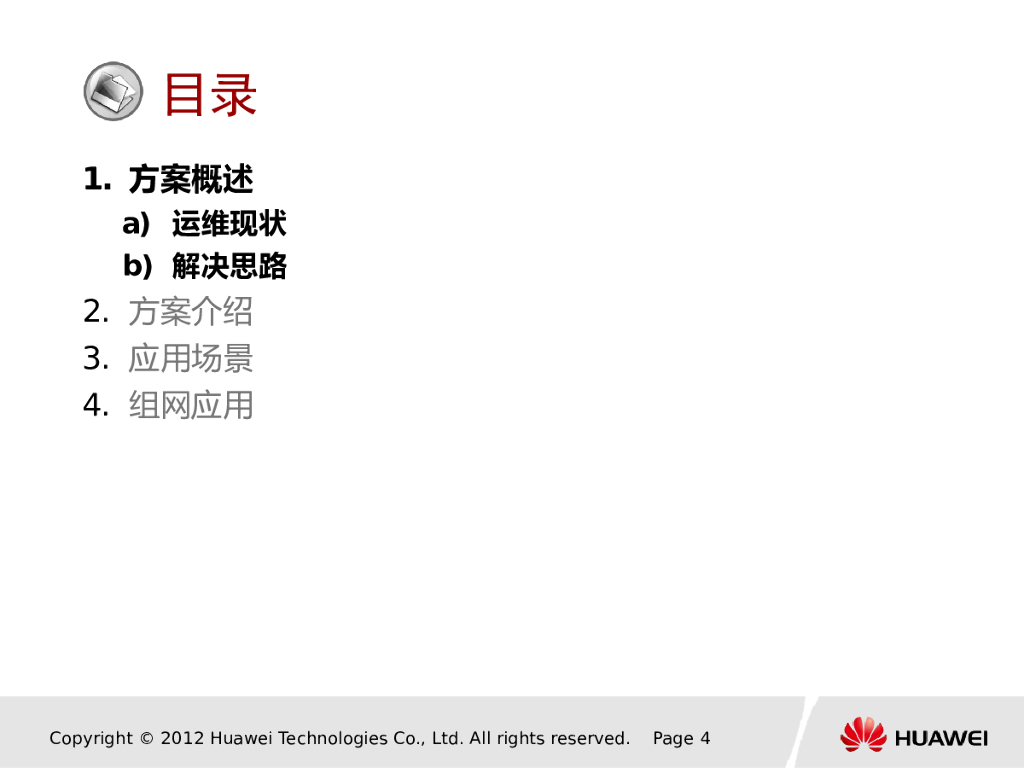 目录

1. 方案概述
a) 运维现状
b) 解决思路
2. 方案介绍
3. 应用场景
4. 组网应用

Copyright © 2012 Huawei Technologies Co., Ltd. All rights reserved. Page 4

HUAWEI